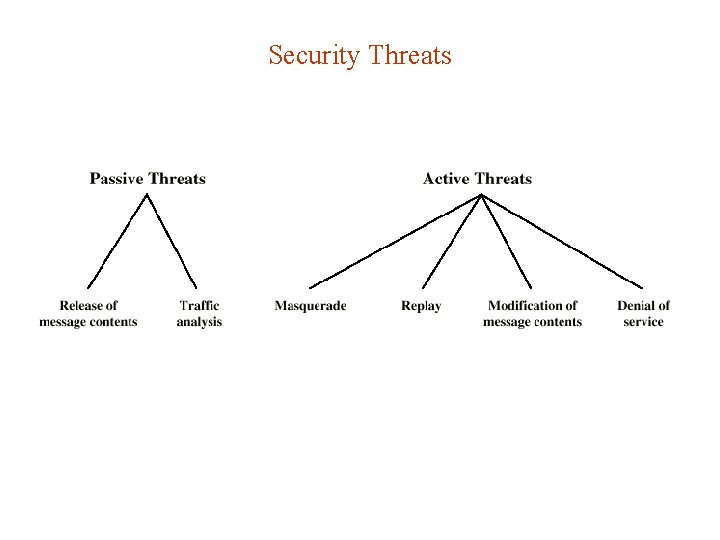 Security Threats

Passive Threats

Release of message contents

Traffic analysis

Active Threats

Masquerade

Replay

Modification of message contents

Denial of service